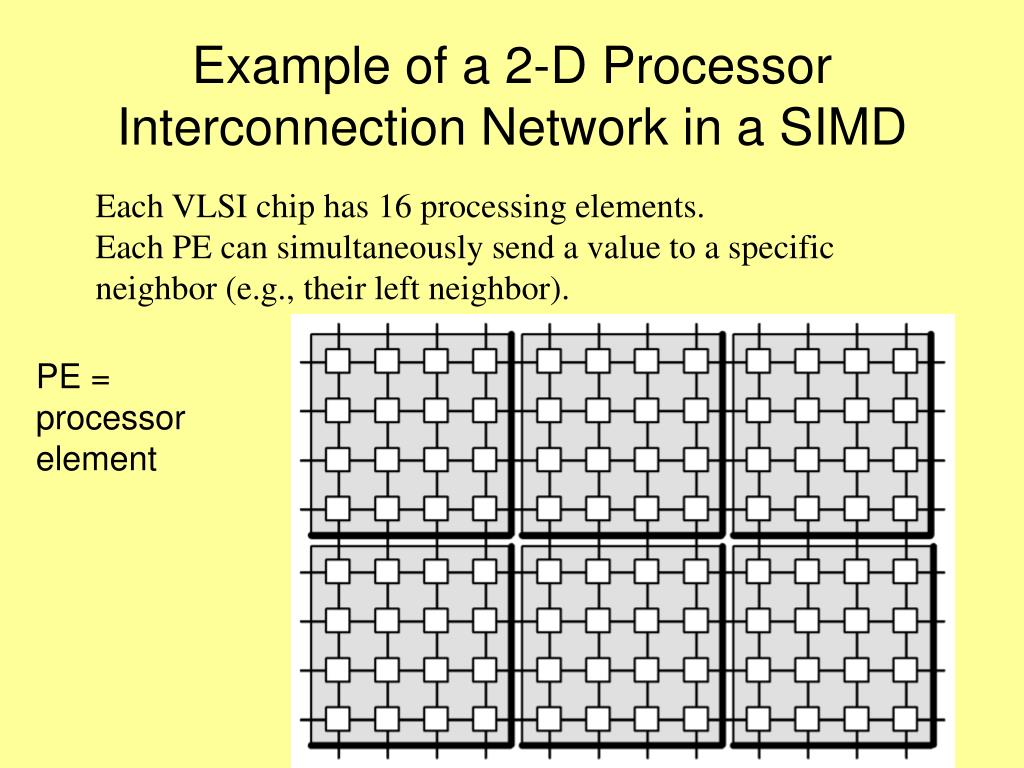 Example of a 2-D Processor Interconnection Network in a SIMD

Each VLSI chip has 16 processing elements.
Each PE can simultaneously send a value to a specific neighbor (e.g., their left neighbor).

PE = processor element